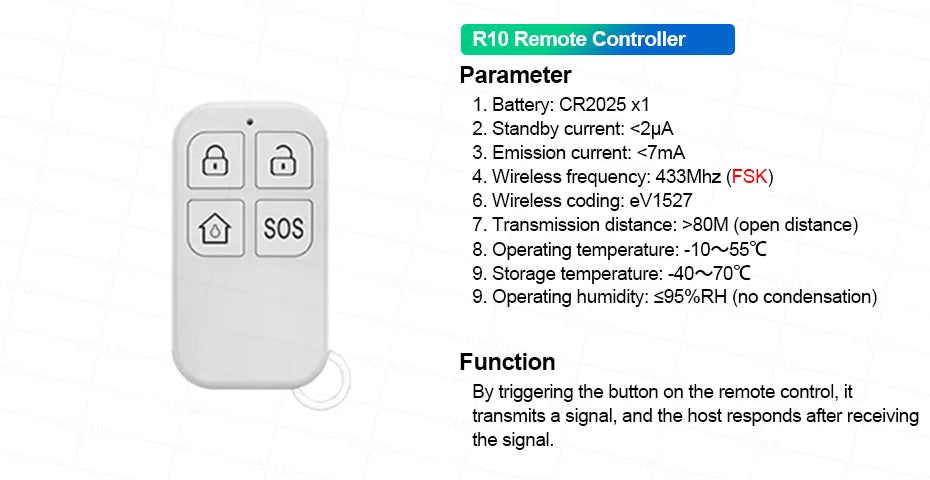 SOS

R10 Remote Controller

Parameter

1. Battery: CR2025 x1
2. Standby current: <2μA
3. Emission current: <7mA
4. Wireless frequency: 433Mhz (FSK)
6. Wireless coding: eV1527
7. Transmission distance: >80M (open distance)
8. Operating temperature: -10～55℃
9. Storage temperature: -40～70℃
9. Operating humidity: ≤95%RH (no condensation)

Function

By triggering the button on the remote control, it transmits a signal, and the host responds after receiving the signal.